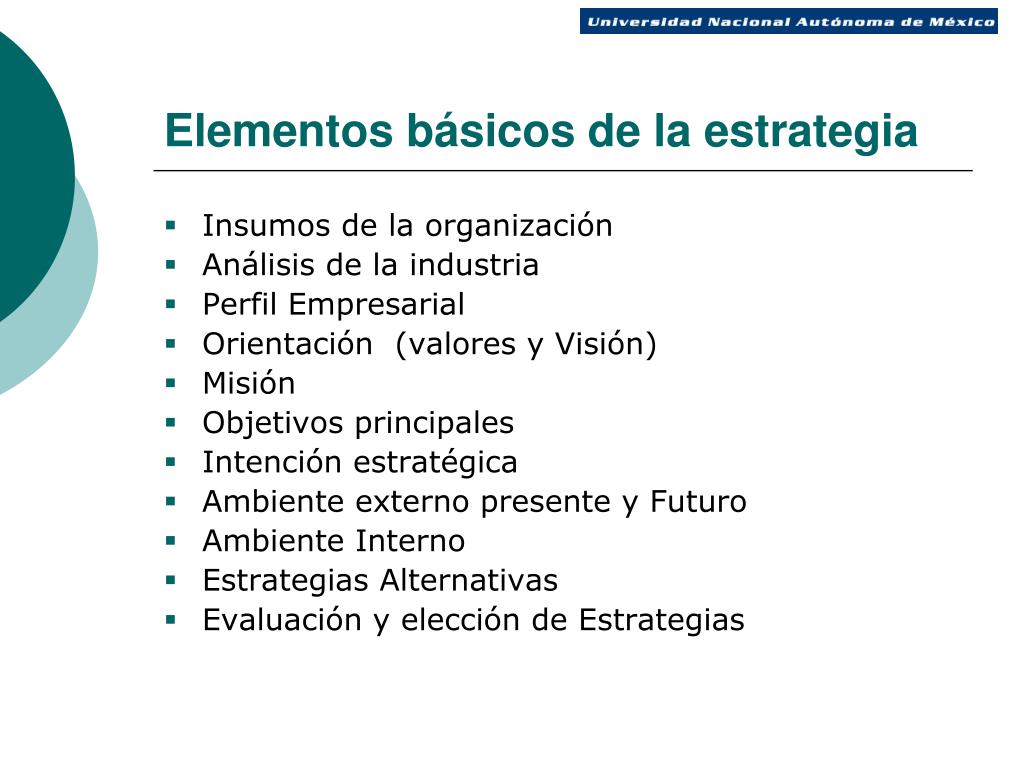 Universidad Nacional Autónoma de México

Elementos básicos de la estrategia

- Insumos de la organización
- Análisis de la industria
- Perfil Empresarial
- Orientación (valores y Visión)
- Misión
- Objetivos principales
- Intención estratégica
- Ambiente externo presente y Futuro
- Ambiente Interno
- Estrategias Alternativas
- Evaluación y elección de Estrategias